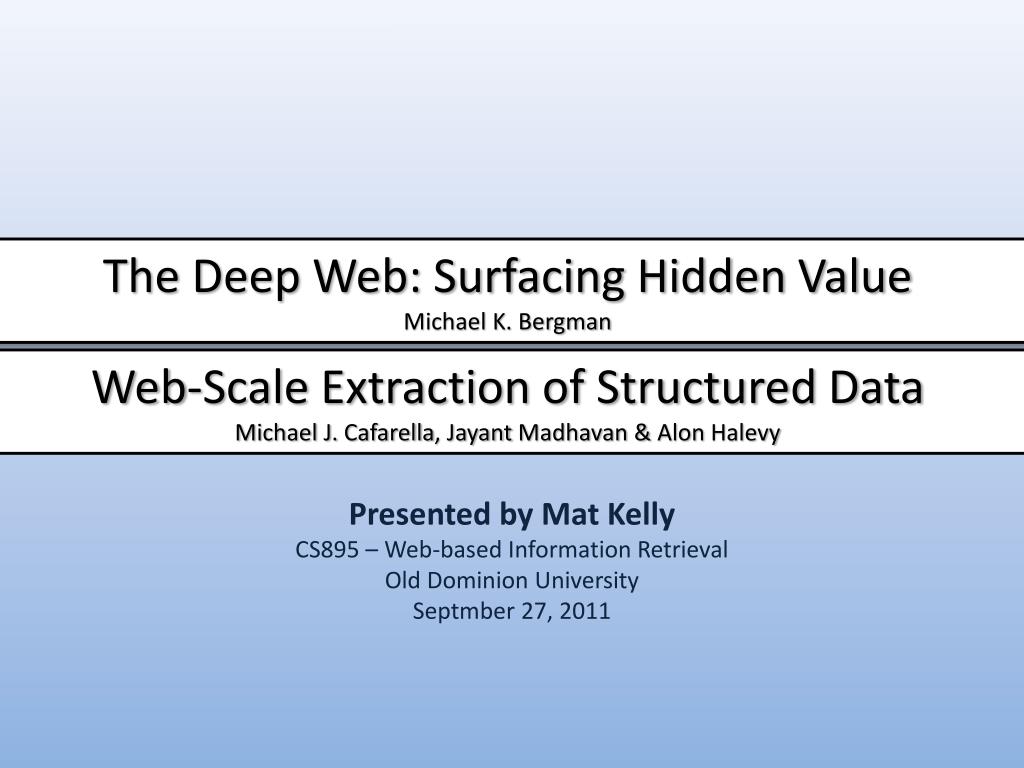 The Deep Web: Surfacing Hidden Value
Michael K. Bergman

Web-Scale Extraction of Structured Data
Michael J. Cafarella, Jayant Madhavan & Alon Halevy

Presented by Mat Kelly
CS895 – Web-based Information Retrieval
Old Dominion University
Septmber 27, 2011